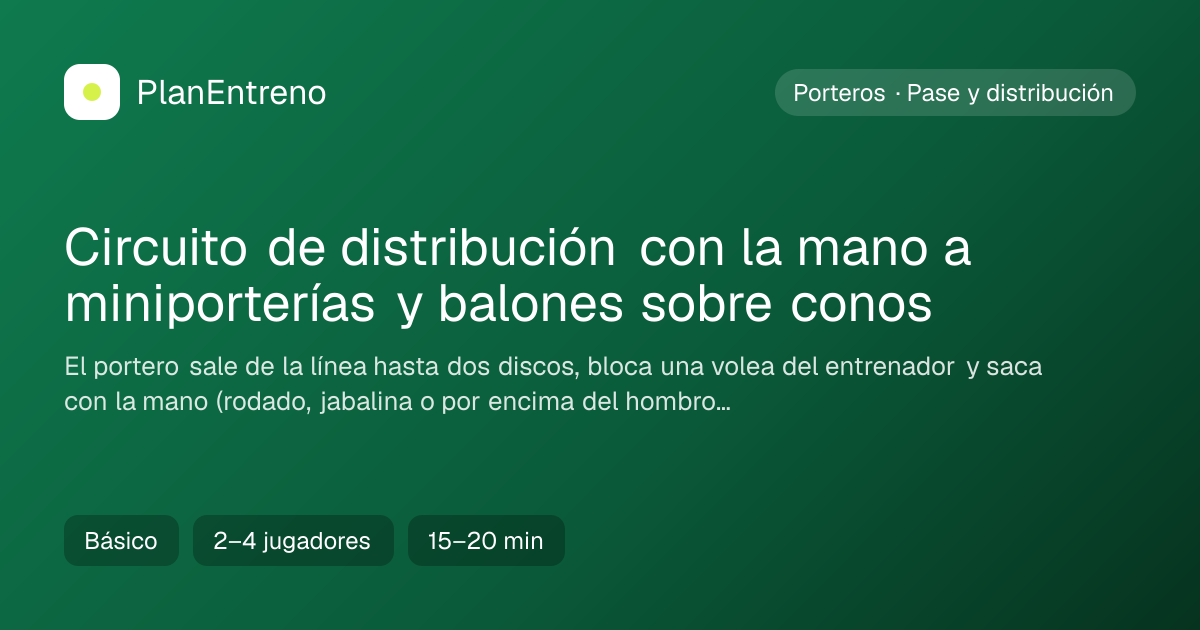 PlanEntreno

Porteros · Pase y distribución

Circuito de distribución con la mano a miniporterías y balones sobre conos

El portero sale de la línea hasta dos discos, bloca una volea del entrenador y saca con la mano (rodado, jabalina o por encima del hombro…

Básico

2–4 jugadores

15–20 min